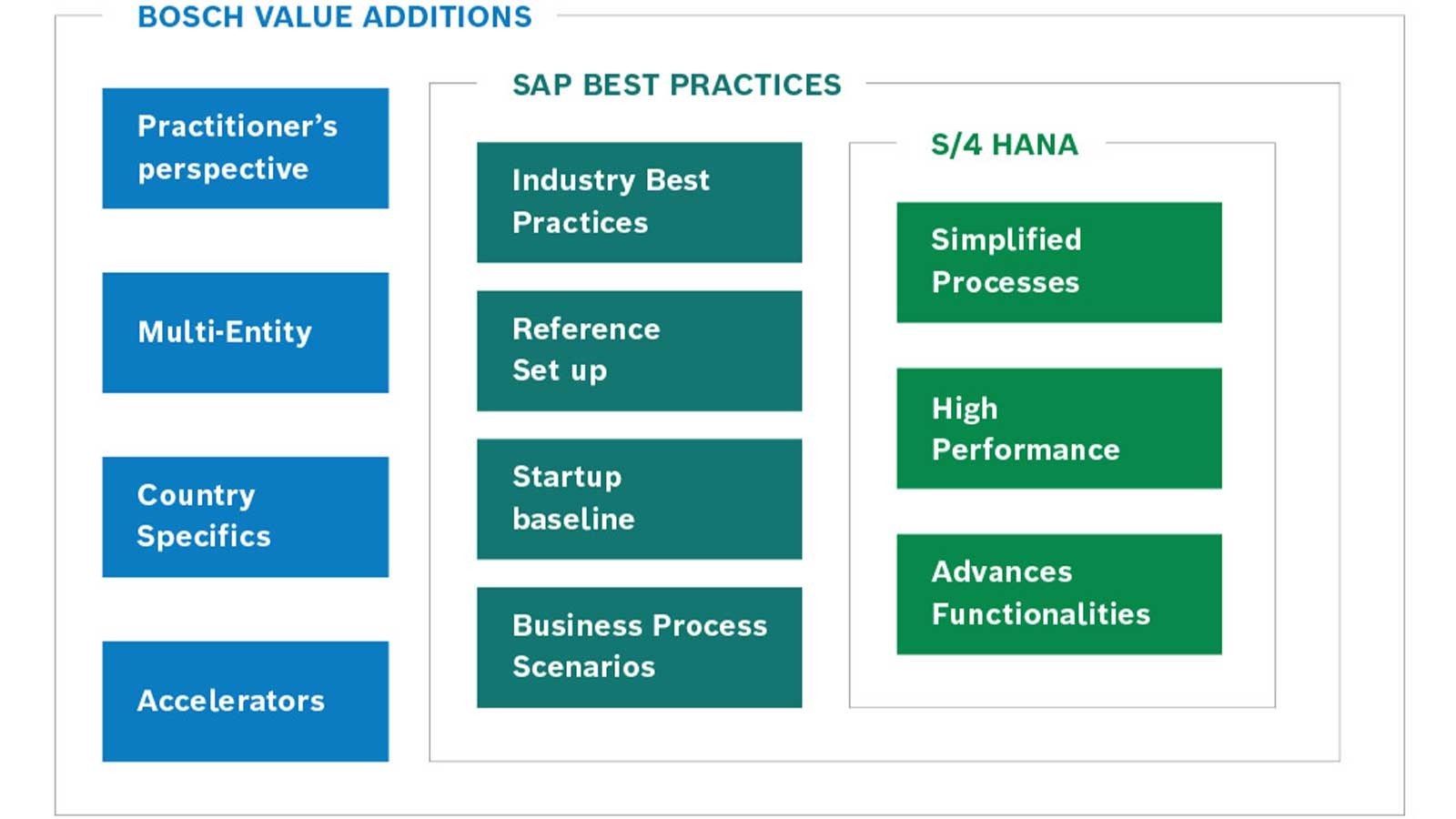 BOSCH VALUE ADDITIONS

Practitioner's perspective

Multi-Entity

Country Specifics

Accelerators

SAP BEST PRACTICES

Industry Best Practices

Reference Set up

Startup baseline

Business Process Scenarios

S/4 HANA

Simplified Processes

High Performance

Advances Functionalities